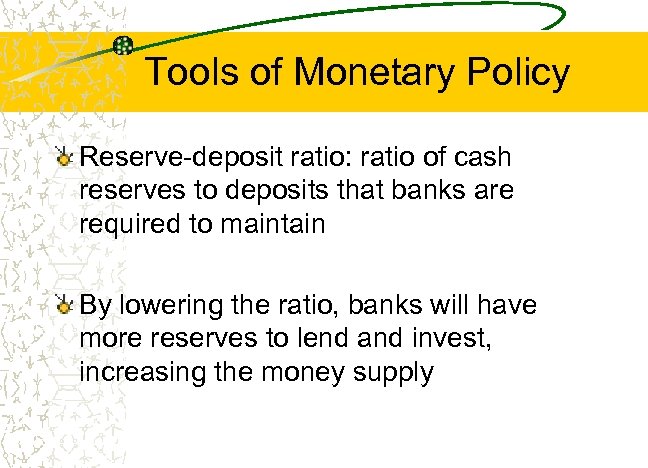 Tools of Monetary Policy

Reserve-deposit ratio: ratio of cash reserves to deposits that banks are required to maintain

By lowering the ratio, banks will have more reserves to lend and invest, increasing the money supply